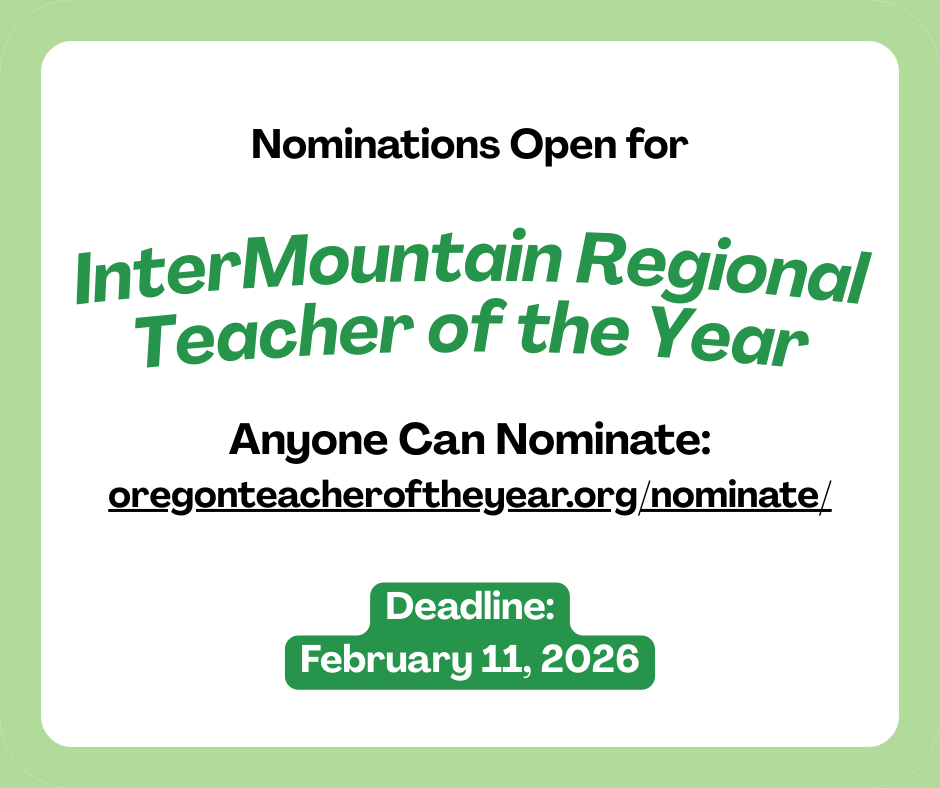 Nominations Open for

InterMountain Regional Teacher of the Year

Anyone Can Nominate:
oregonteacheroftheyear.org/nominate/

Deadline:
February 11, 2026